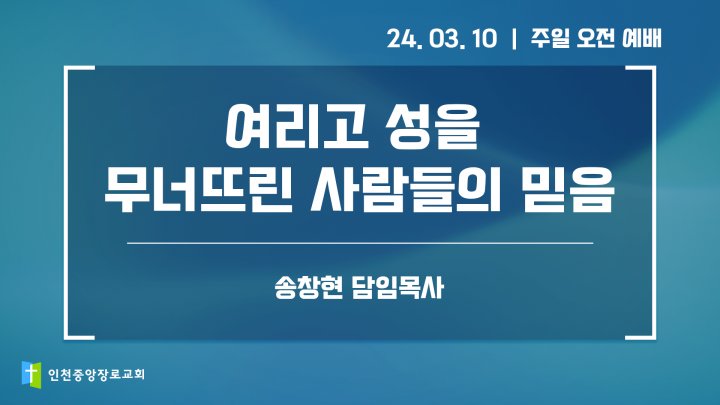 24. 03. 10 | 주일 오전 예배

여리고 성을 무너뜨린 사람들의 믿음

송창현 담임목사

인천중앙장로교회